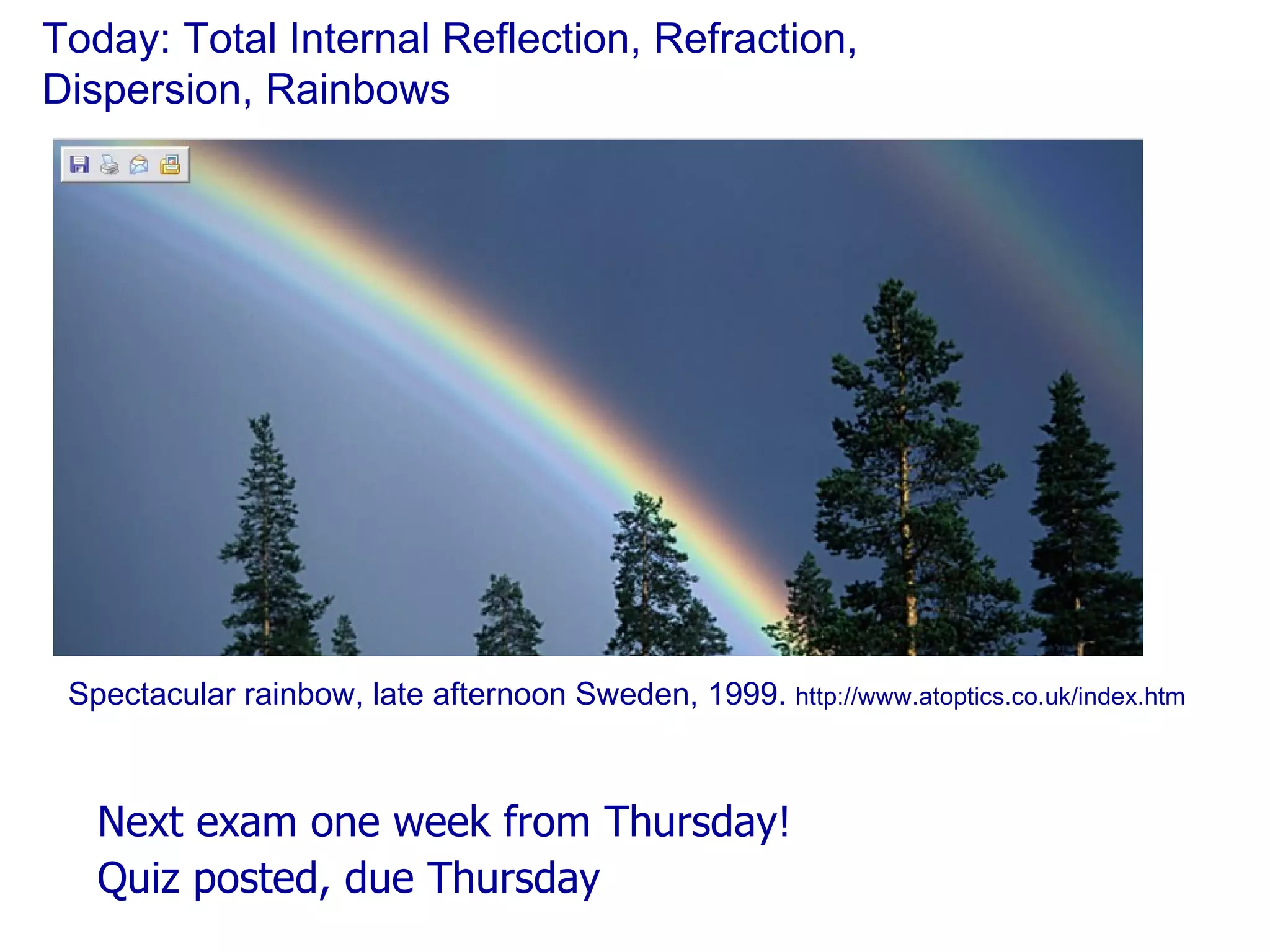 Today: Total Internal Reflection, Refraction, Dispersion, Rainbows

Spectacular rainbow, late afternoon Sweden, 1999. http://www.atoptics.co.uk/index.htm

Next exam one week from Thursday!
Quiz posted, due Thursday